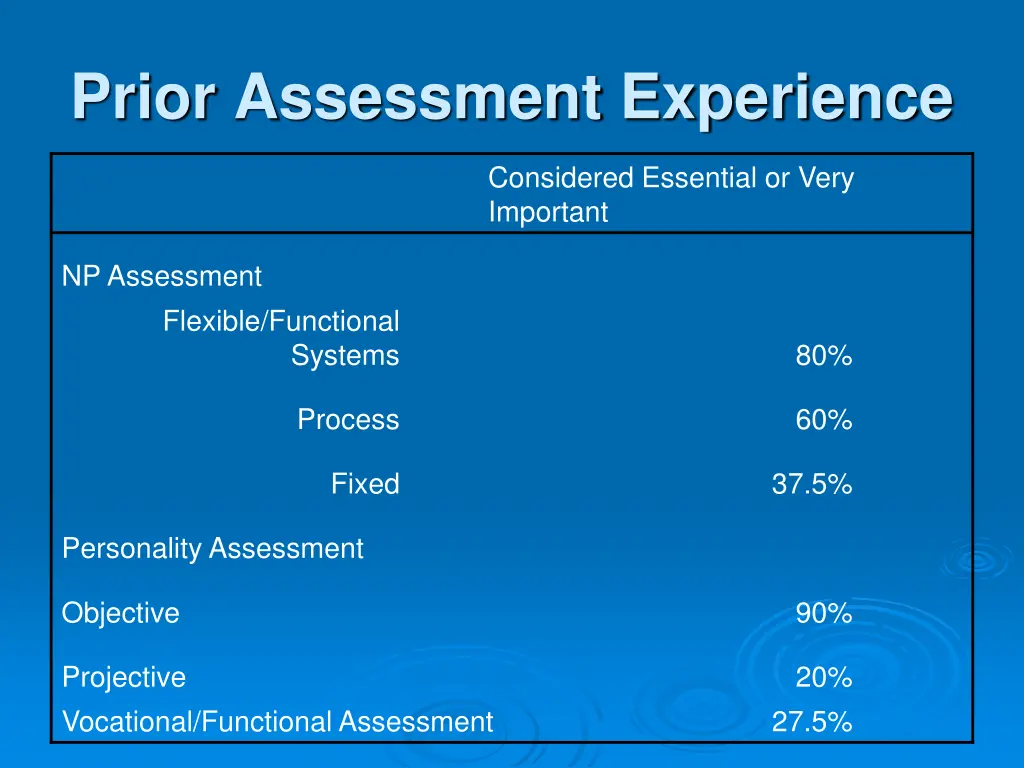 Prior Assessment Experience

| | Considered Essential or Very Important |
|---|---|
| NP Assessment | |
| Flexible/Functional Systems | 80% |
| Process | 60% |
| Fixed | 37.5% |
| Personality Assessment | |
| Objective | 90% |
| Projective | 20% |
| Vocational/Functional Assessment | 27.5% |